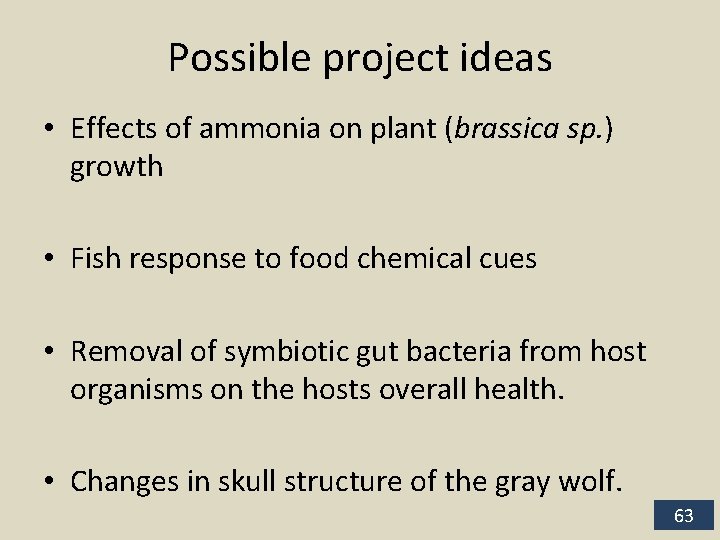 Possible project ideas

• Effects of ammonia on plant (brassica sp.) growth

• Fish response to food chemical cues

• Removal of symbiotic gut bacteria from host organisms on the hosts overall health.

• Changes in skull structure of the gray wolf.

63